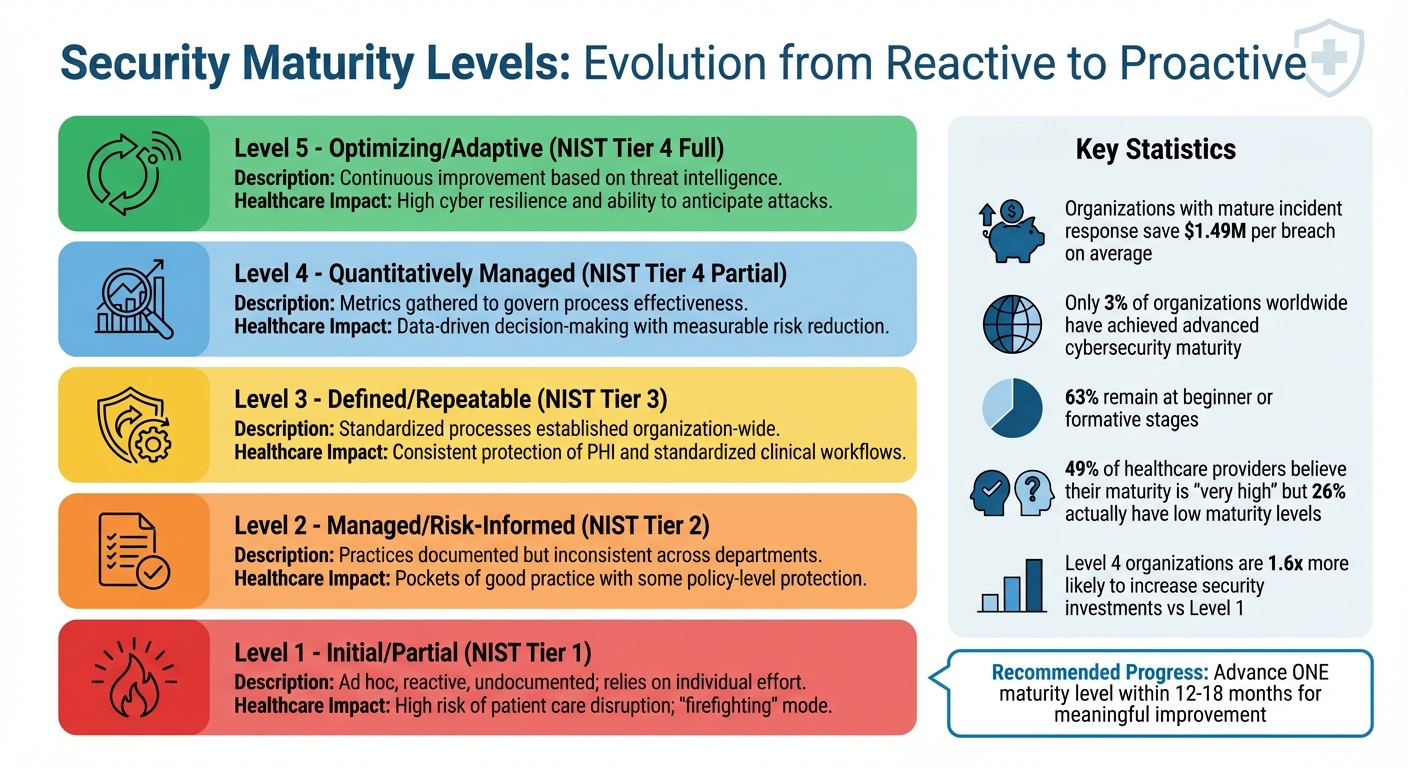 Security Maturity Levels: Evolution from Reactive to Proactive

Level 5 - Optimizing/Adaptive (NIST Tier 4 Full)
Description: Continuous improvement based on threat intelligence.
Healthcare Impact: High cyber resilience and ability to anticipate attacks.

Level 4 - Quantitatively Managed (NIST Tier 4 Partial)
Description: Metrics gathered to govern process effectiveness.
Healthcare Impact: Data-driven decision-making with measurable risk reduction.

Level 3 - Defined/Repeatable (NIST Tier 3)
Description: Standardized processes established organization-wide.
Healthcare Impact: Consistent protection of PHI and standardized clinical workflows.

Level 2 - Managed/Risk-Informed (NIST Tier 2)
Description: Practices documented but inconsistent across departments.
Healthcare Impact: Pockets of good practice with some policy-level protection.

Level 1 - Initial/Partial (NIST Tier 1)
Description: Ad hoc, reactive, undocumented; relies on individual effort.
Healthcare Impact: High risk of patient care disruption; "firefighting" mode.

Key Statistics

Organizations with mature incident response save $1.49M per breach on average

Only 3% of organizations worldwide have achieved advanced cybersecurity maturity

63% remain at beginner or formative stages

49% of healthcare providers believe their maturity is "very high" but 26% actually have low maturity levels

Level 4 organizations are 1.6x more likely to increase security investments vs Level 1

Recommended Progress: Advance ONE maturity level within 12-18 months for meaningful improvement